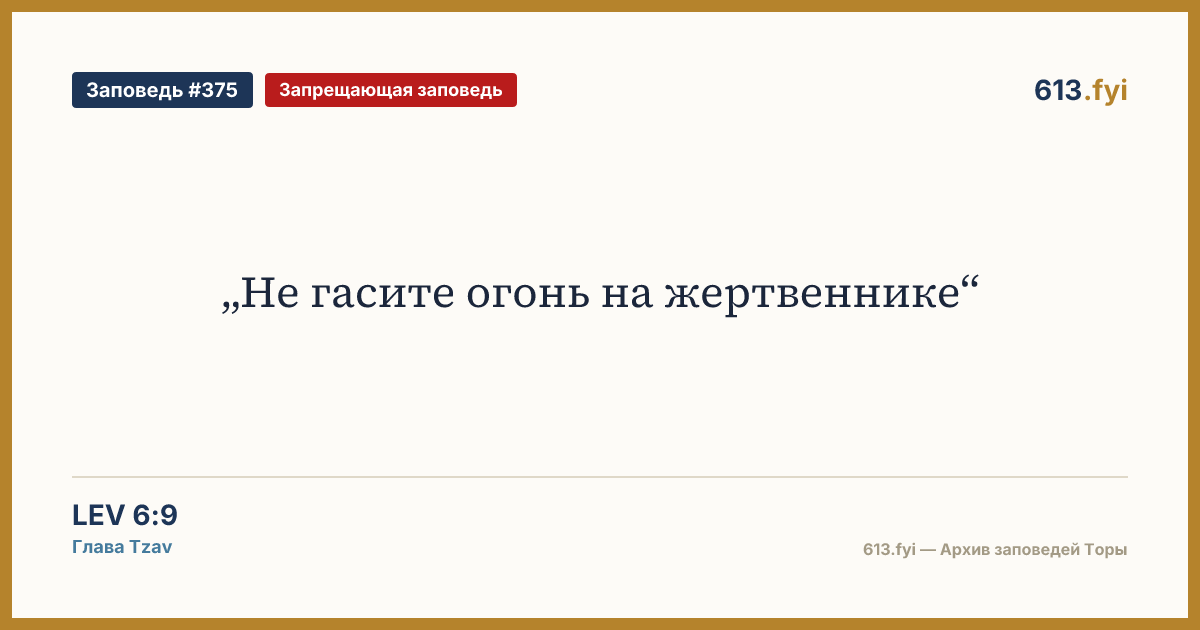 Заповедь #375

Запрещающая заповедь

613.fyi

„Не гасите огонь на жертвеннике“

LEV 6:9

Глава Tzav

613.fyi — Архив заповедей Торы